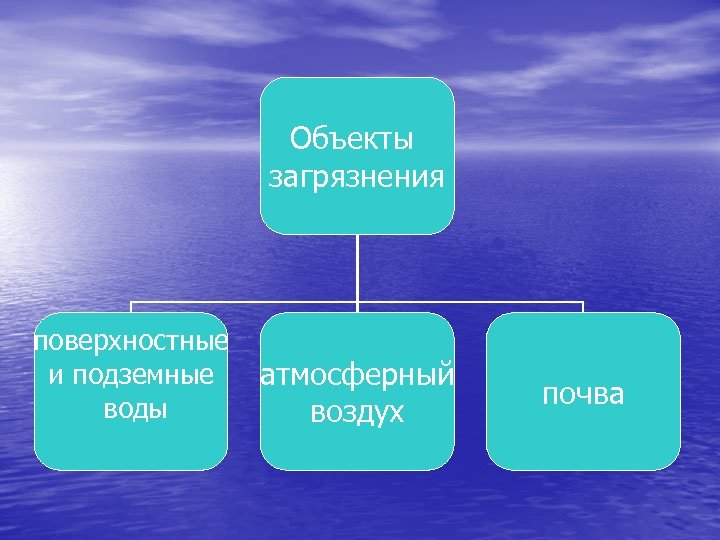 Объекты загрязнения

поверхностные и подземные воды

атмосферный воздух

почва